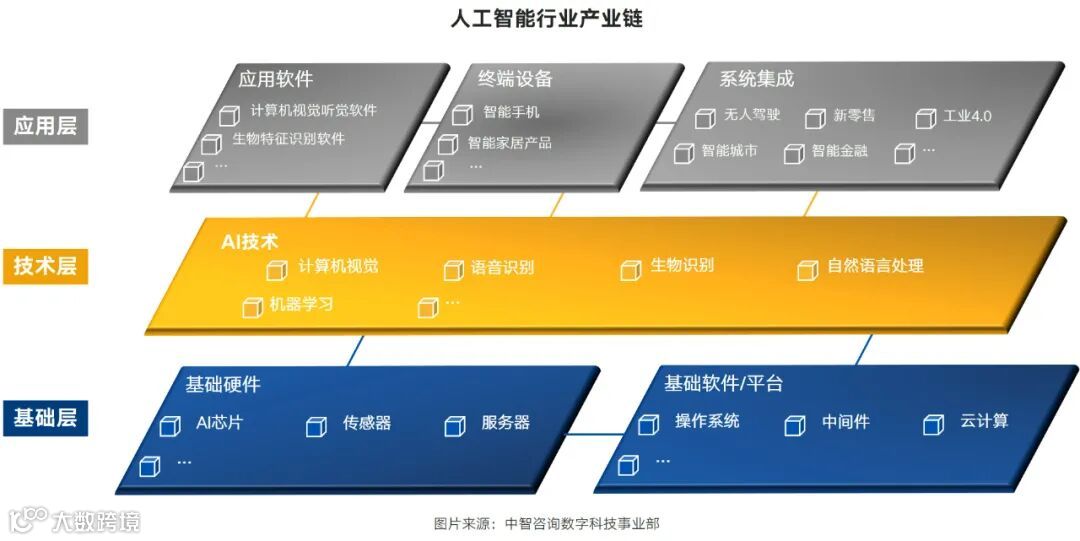 人工智能行业产业链

应用层

应用软件
计算机视觉听觉软件
生物特征识别软件
...

终端设备
智能手机
智能家居产品
...

系统集成
无人驾驶
新零售
工业4.0
智能城市
智能金融
...

技术层

AI技术
计算机视觉
语音识别
生物识别
自然语言处理
机器学习
...

基础层

基础硬件
AI芯片
传感器
服务器
...

基础软件/平台
操作系统
中间件
云计算
...

大数跨境

图片来源：中智咨询数字科技事业部